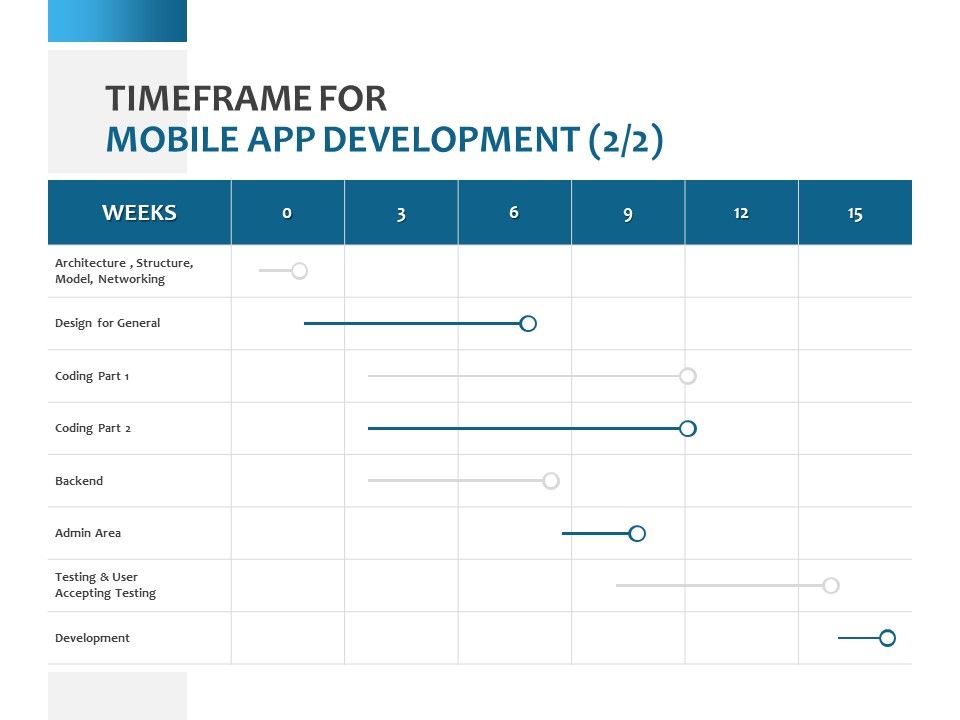 TIMEFRAME FOR
MOBILE APP DEVELOPMENT (2/2)

| WEEKS | 0 | 3 | 6 | 9 | 12 | 15 |
|---|---|---|---|---|---|---|
| Architecture , Structure, Model, Networking | | | | | | |
| Design for General | | | | | | |
| Coding Part 1 | | | | | | |
| Coding Part 2 | | | | | | |
| Backend | | | | | | |
| Admin Area | | | | | | |
| Testing & User Accepting Testing | | | | | | |
| Development | | | | | | |